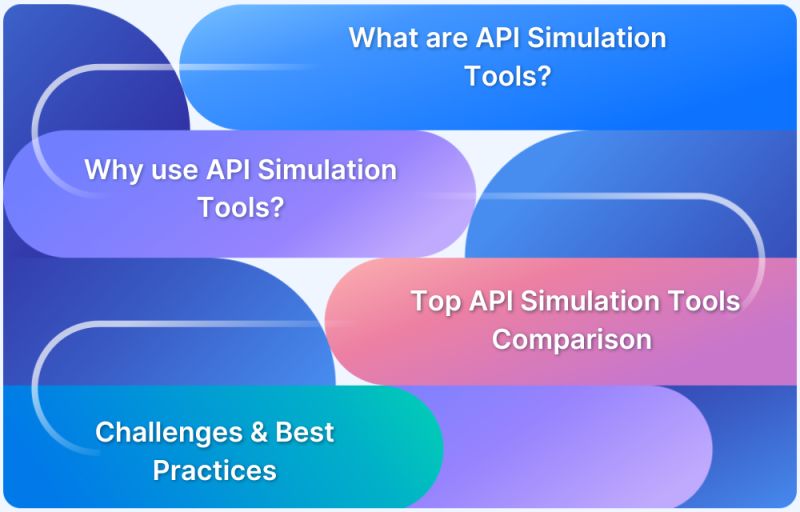 What are API Simulation Tools?

Why use API Simulation Tools?

Top API Simulation Tools Comparison

Challenges & Best Practices